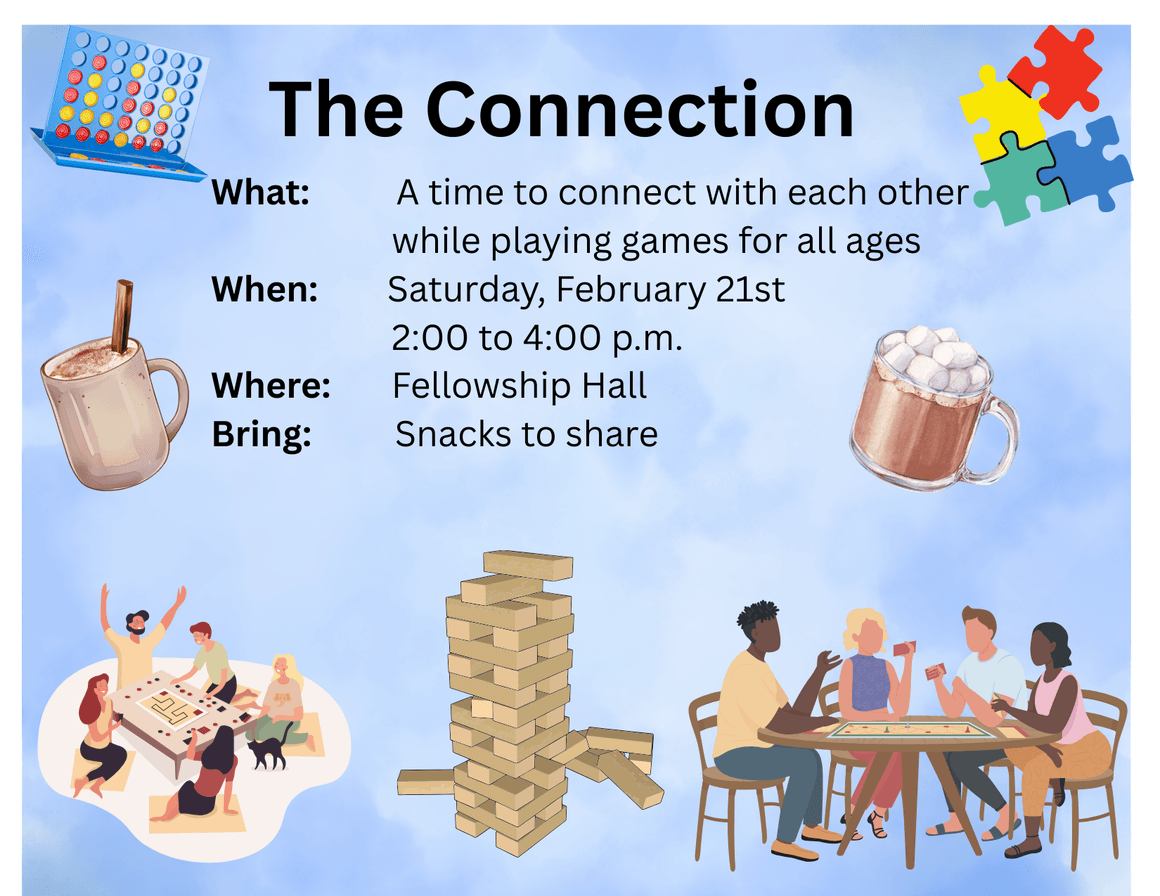 The Connection

What: A time to connect with each other while playing games for all ages

When: Saturday, February 21st 2:00 to 4:00 p.m.

Where: Fellowship Hall

Bring: Snacks to share